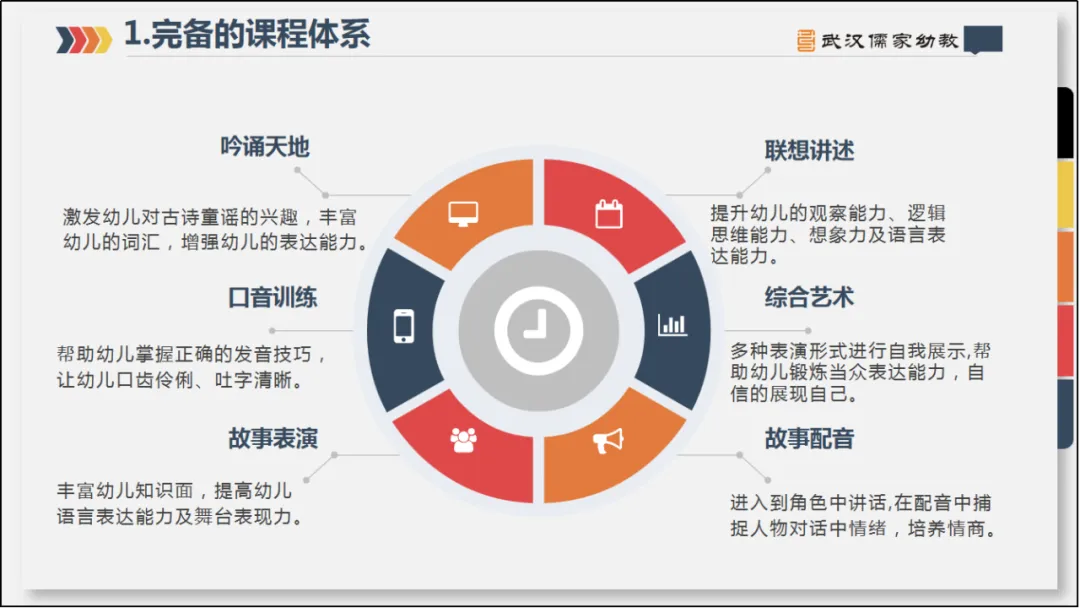 1.完备的课程体系

武汉儒家幼教

吟诵天地

激发幼儿对古诗童谣的兴趣，丰富幼儿的词汇，增强幼儿的表达能力。

口音训练

帮助幼儿掌握正确的发音技巧，让幼儿口齿伶俐、吐字清晰。

故事表演

丰富幼儿知识面，提高幼儿语言表达能力及舞台表现力。

联想讲述

提升幼儿的观察能力、逻辑思维能力、想象力及语言表达能力。

综合艺术

多种表演形式进行自我展示,帮助幼儿锻炼当众表达能力，自信的展现自己。

故事配音

进入到角色中讲话,在配音中捕捉人物对话中情绪，培养情商。